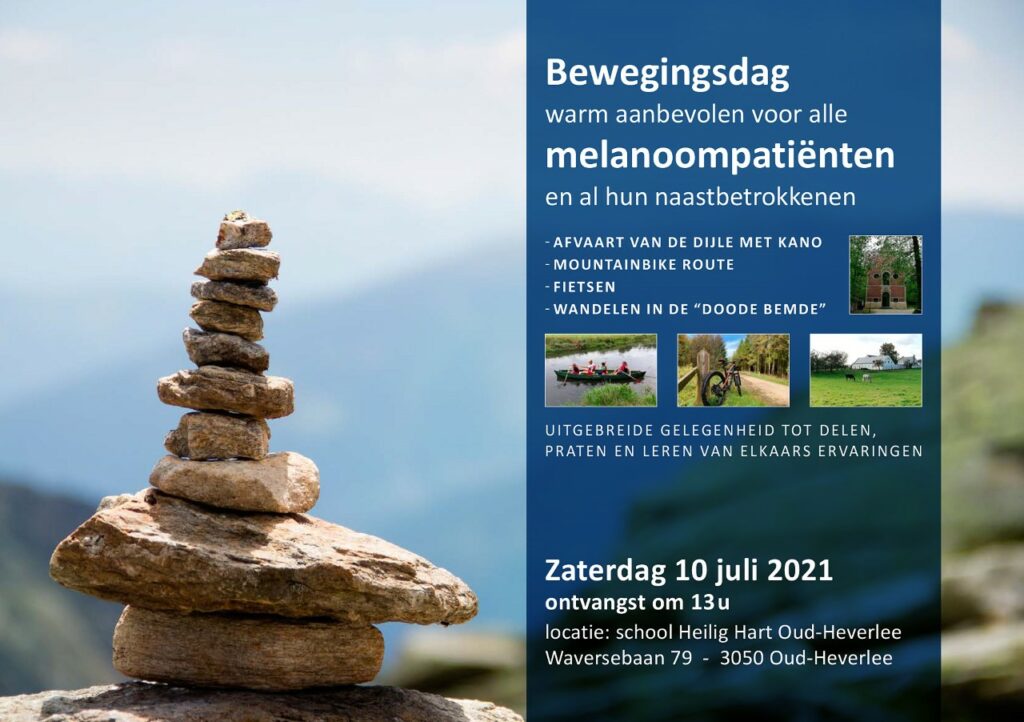 Bewegingsdag
warm aanbevolen voor alle
melanoompatiënten
en al hun naastbetrokkenen

- AFVAART VAN DE DIJLE MET KANO
- MOUNTAINBIKE ROUTE
- FIETSEN
- WANDELEN IN DE "DOODE BEMDE"

UITGEBREIDE GELEGENHEID TOT DELEN, PRATEN EN LEREN VAN ELKAARS ERVARINGEN

Zaterdag 10 juli 2021
ontvangst om 13u
locatie: school Heilig Hart Oud-Heverlee
Waversebaan 79 - 3050 Oud-Heverlee